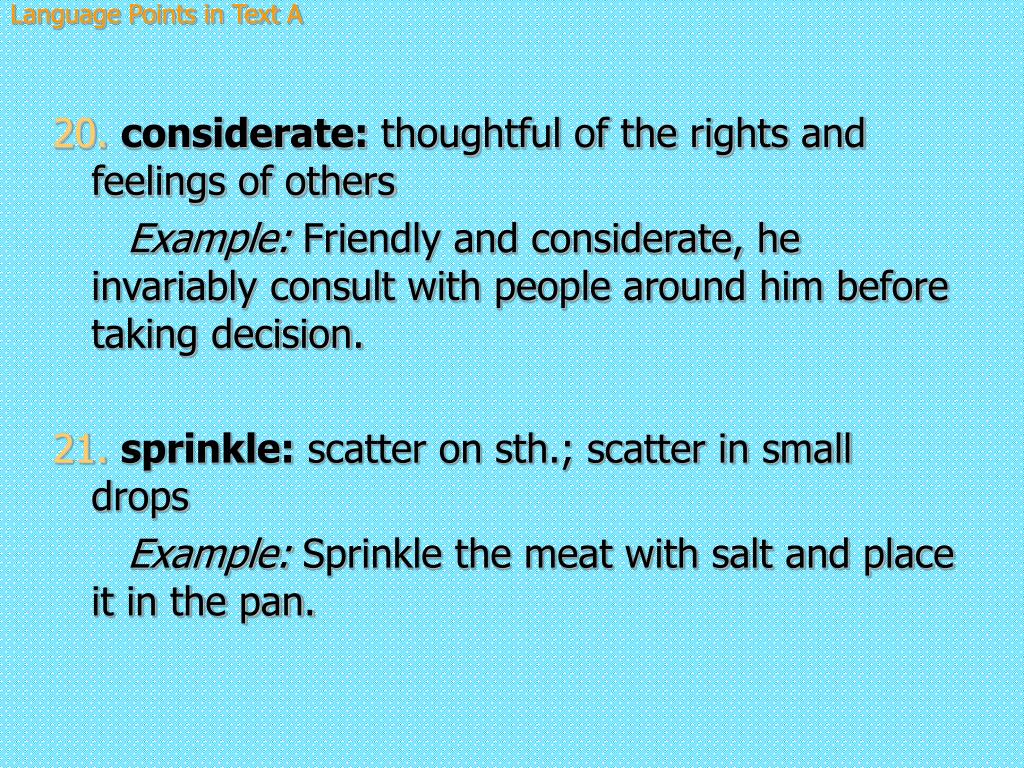 Language Points in Text A

20. considerate: thoughtful of the rights and feelings of others

Example: Friendly and considerate, he invariably consult with people around him before taking decision.

21. sprinkle: scatter on sth.; scatter in small drops

Example: Sprinkle the meat with salt and place it in the pan.